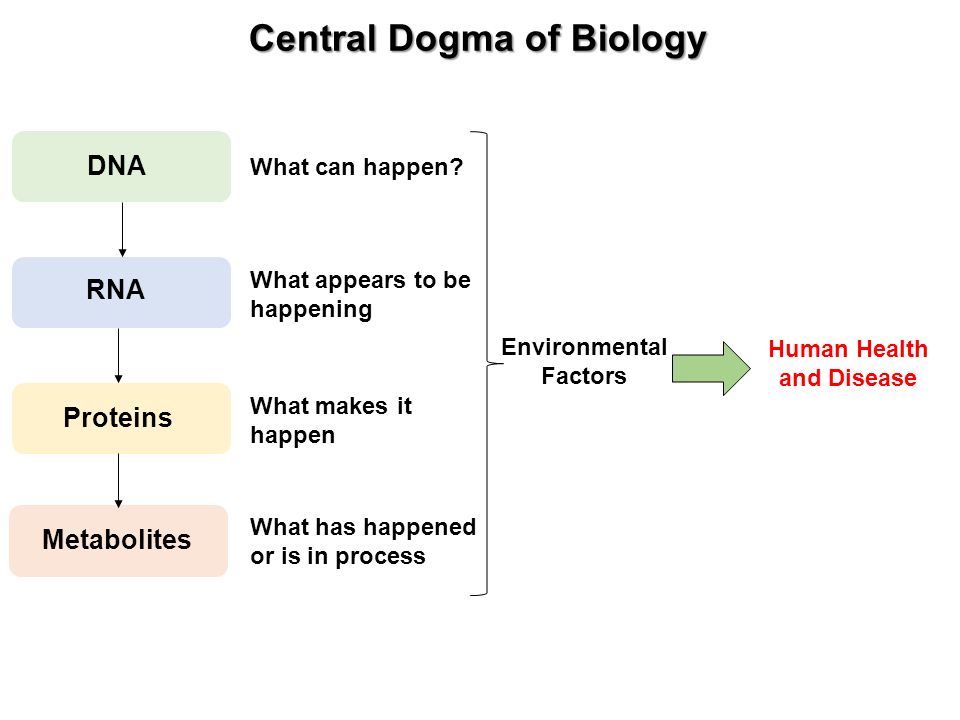 Central Dogma of Biology

DNA

What can happen?

RNA

What appears to be happening

Proteins

What makes it happen

Metabolites

What has happened or is in process

Environmental Factors

Human Health and Disease